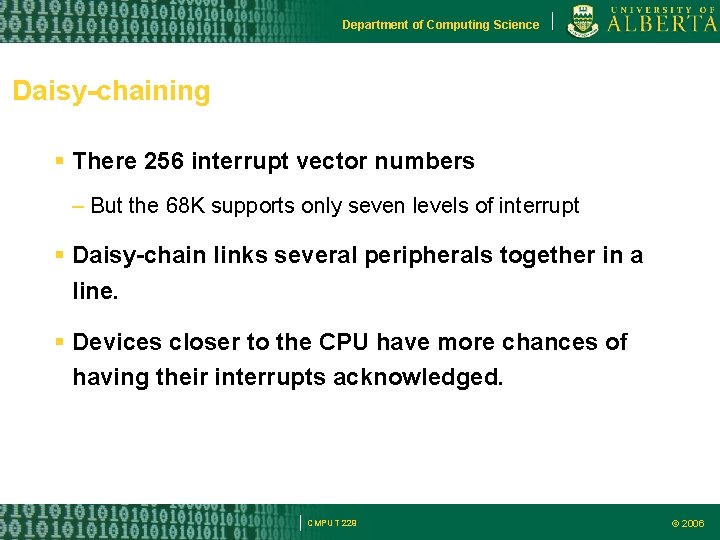 Department of Computing Science

UNIVERSITY OF ALBERTA

Daisy-chaining

▪ There 256 interrupt vector numbers

– But the 68K supports only seven levels of interrupt

▪ Daisy-chain links several peripherals together in a line.

▪ Devices closer to the CPU have more chances of having their interrupts acknowledged.

CMPUT 229

© 2006